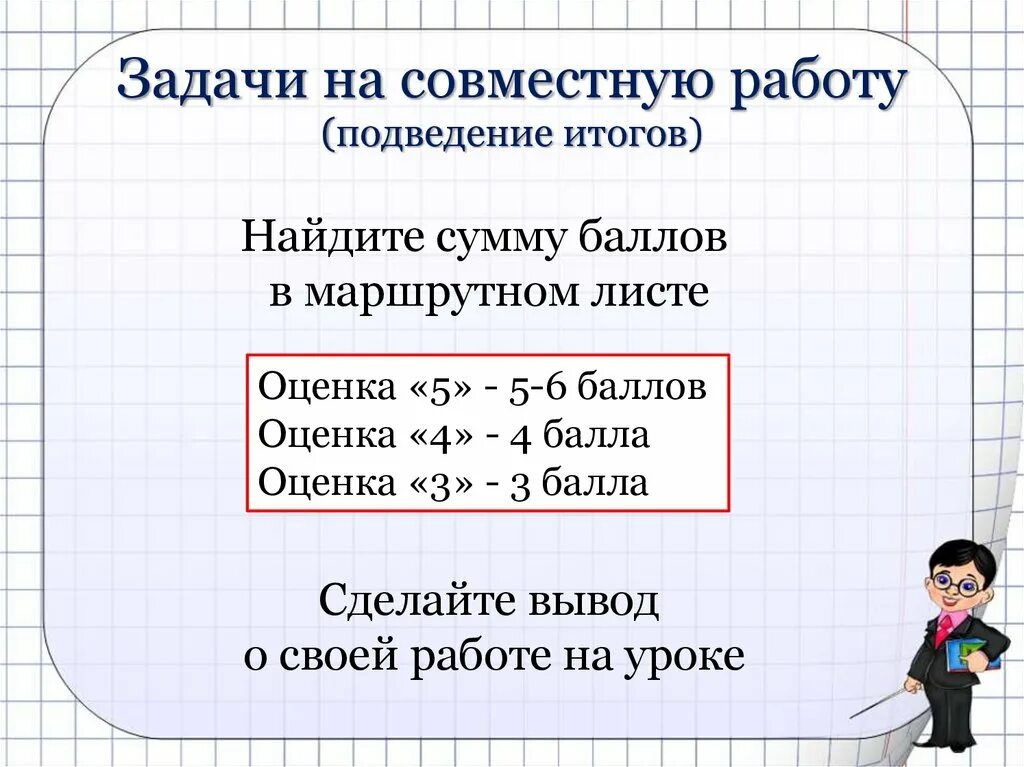 Задачи на совместную работу
(подведение итогов)

Найдите сумму баллов в маршрутном листе

Оценка «5» - 5-6 баллов
Оценка «4» - 4 балла
Оценка «3» - 3 балла

Сделайте вывод о своей работе на уроке